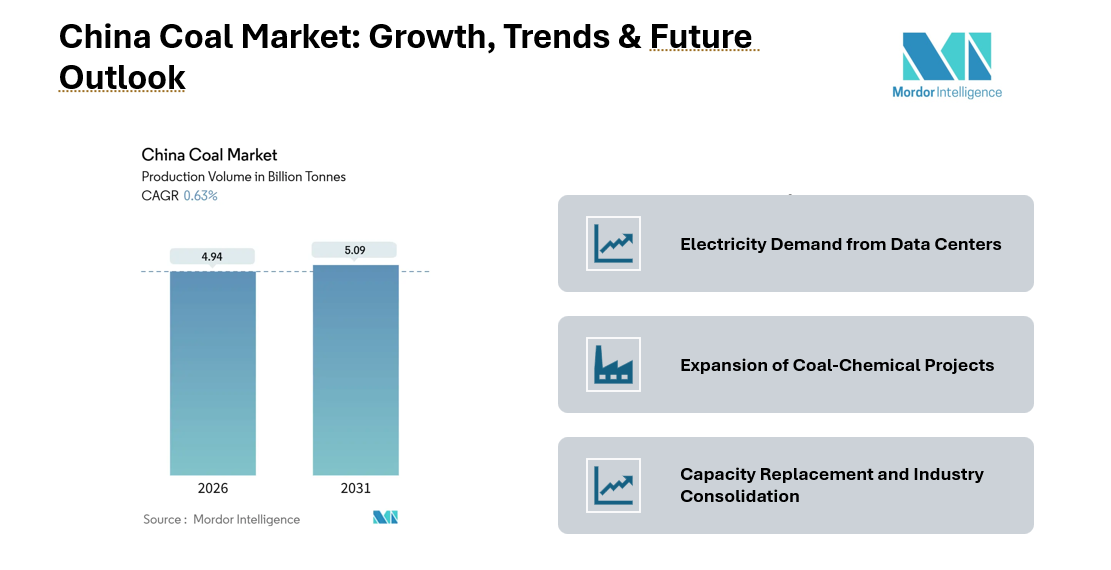 China Coal Market: Growth, Trends & Future Outlook

Mordor Intelligence

China Coal Market
Production Volume in Billion Tonnes
CAGR 0.63%

4.94
5.09
2026
2031

Source : Mordor Intelligence

Electricity Demand from Data Centers

Expansion of Coal-Chemical Projects

Capacity Replacement and Industry Consolidation